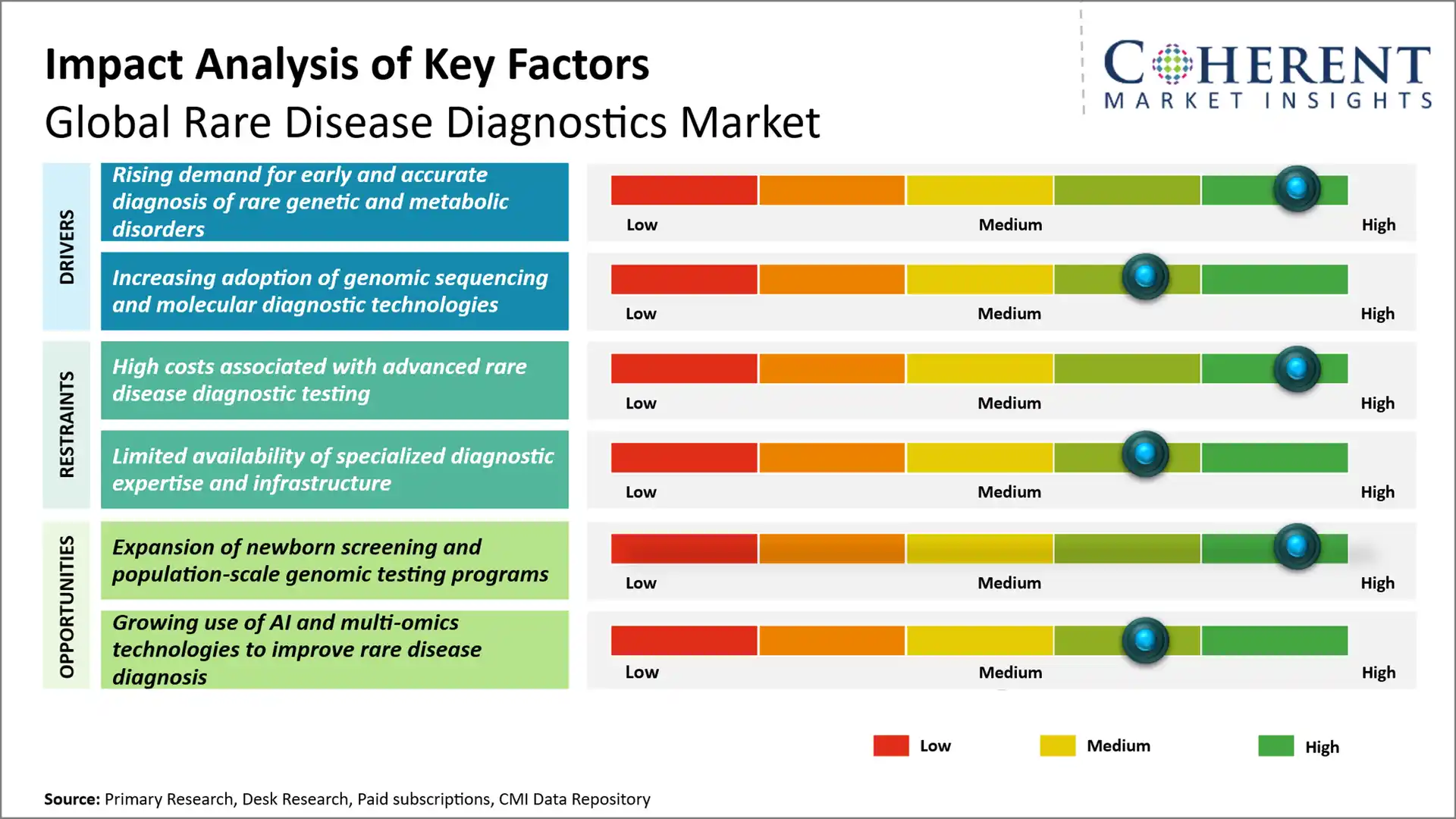 Impact Analysis of Key Factors
Global Rare Disease Diagnostics Market

COHERENT
MARKET INSIGHTS

DRIVERS

Rising demand for early and accurate diagnosis of rare genetic and metabolic disorders

Low Medium High

Increasing adoption of genomic sequencing and molecular diagnostic technologies

Low Medium High

RESTRAINTS

High costs associated with advanced rare disease diagnostic testing

Low Medium High

Limited availability of specialized diagnostic expertise and infrastructure

Low Medium High

OPPORTUNITIES

Expansion of newborn screening and population-scale genomic testing programs

Low Medium High

Growing use of AI and multi-omics technologies to improve rare disease diagnosis

Low Medium High

Low Medium High

Source: Primary Research, Desk Research, Paid subscriptions, CMI Data Repository